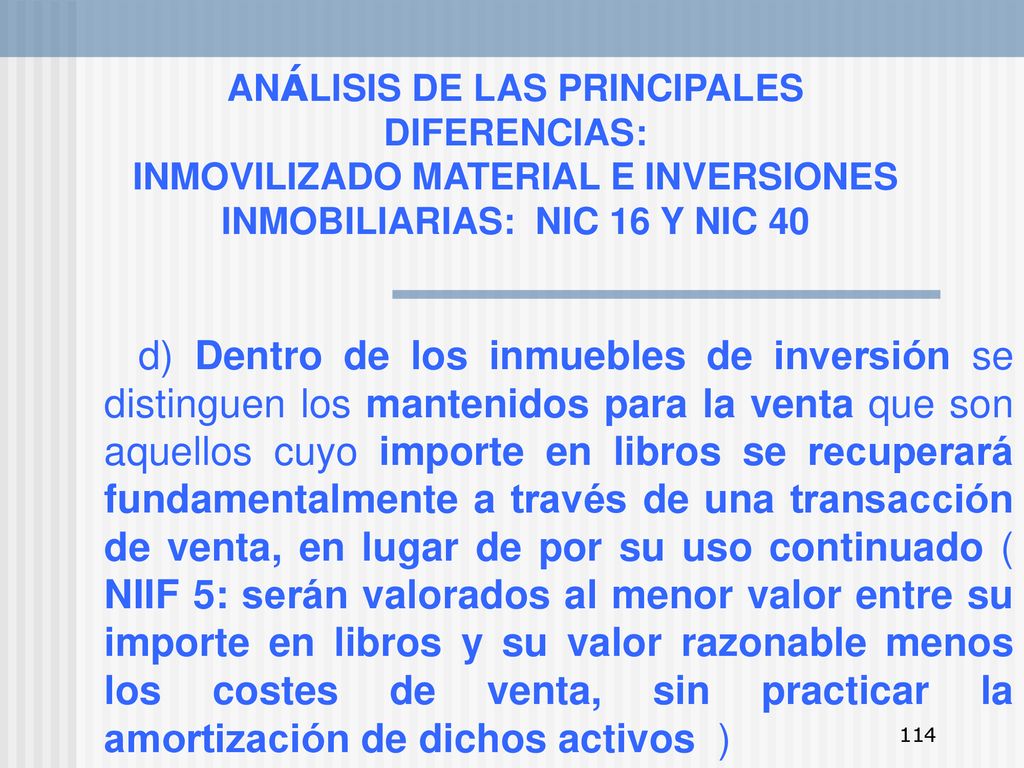 ANÁLISIS DE LAS PRINCIPALES DIFERENCIAS:
INMOVILIZADO MATERIAL E INVERSIONES INMOBILIARIAS: NIC 16 Y NIC 40

d) Dentro de los inmuebles de inversión se distinguen los mantenidos para la venta que son aquellos cuyo importe en libros se recuperará fundamentalmente a través de una transacción de venta, en lugar de por su uso continuado ( NIIF 5: serán valorados al menor valor entre su importe en libros y su valor razonable menos los costes de venta, sin practicar la amortización de dichos activos )

114